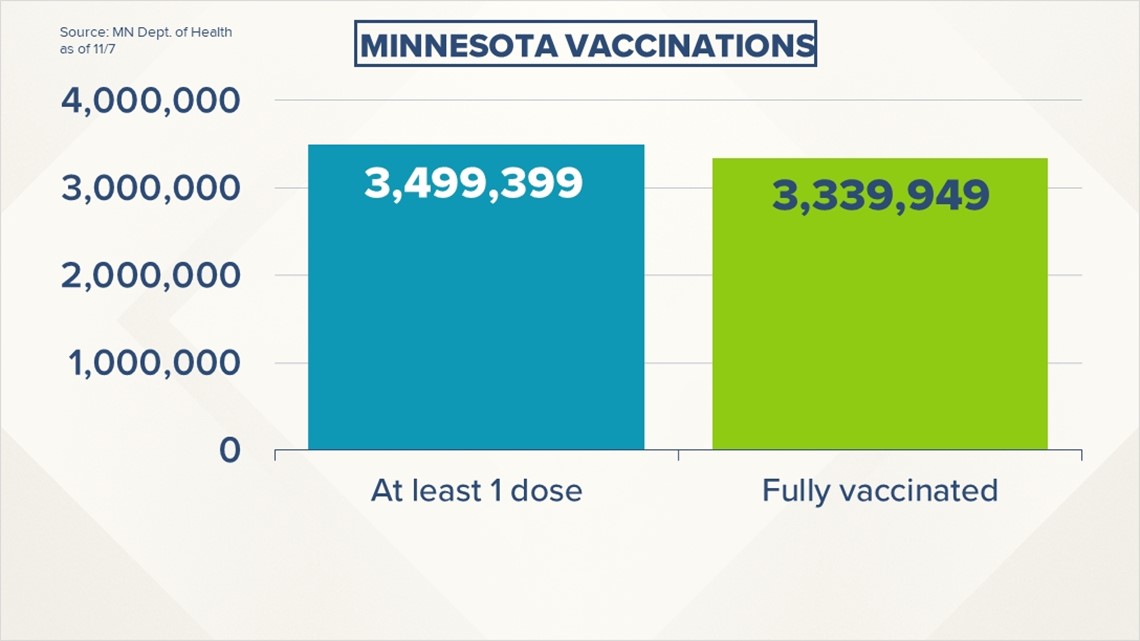 Source: MN Dept. of Health
as of 11/7

MINNESOTA VACCINATIONS

4,000,000
3,000,000
2,000,000
1,000,000
0

3,499,399
3,339,949

At least 1 dose
Fully vaccinated